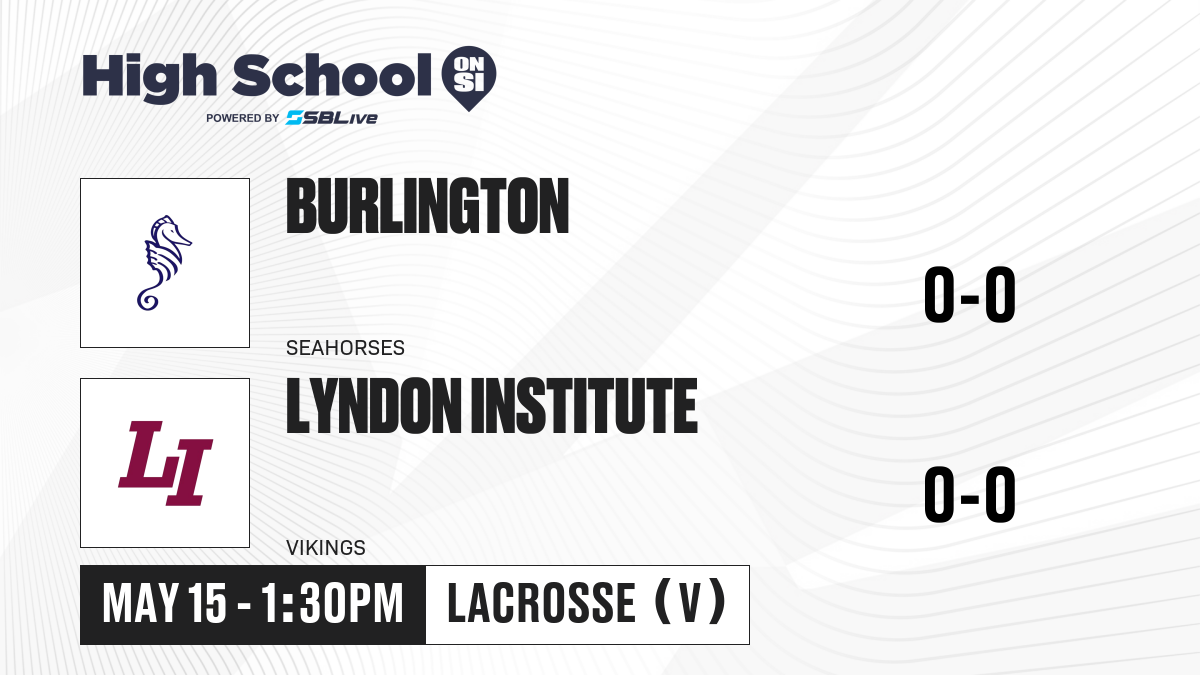 High School ON SI
POWERED BY SBLive

BURLINGTON
SEAHORSES
0-0

LI
LYNDON INSTITUTE
VIKINGS
0-0

MAY 15 - 1:30PM
LACROSSE (V)